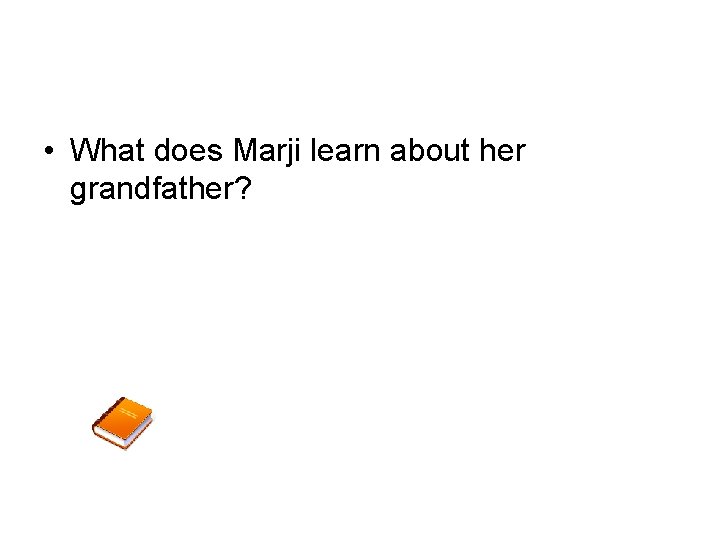 • What does Marji learn about her grandfather?